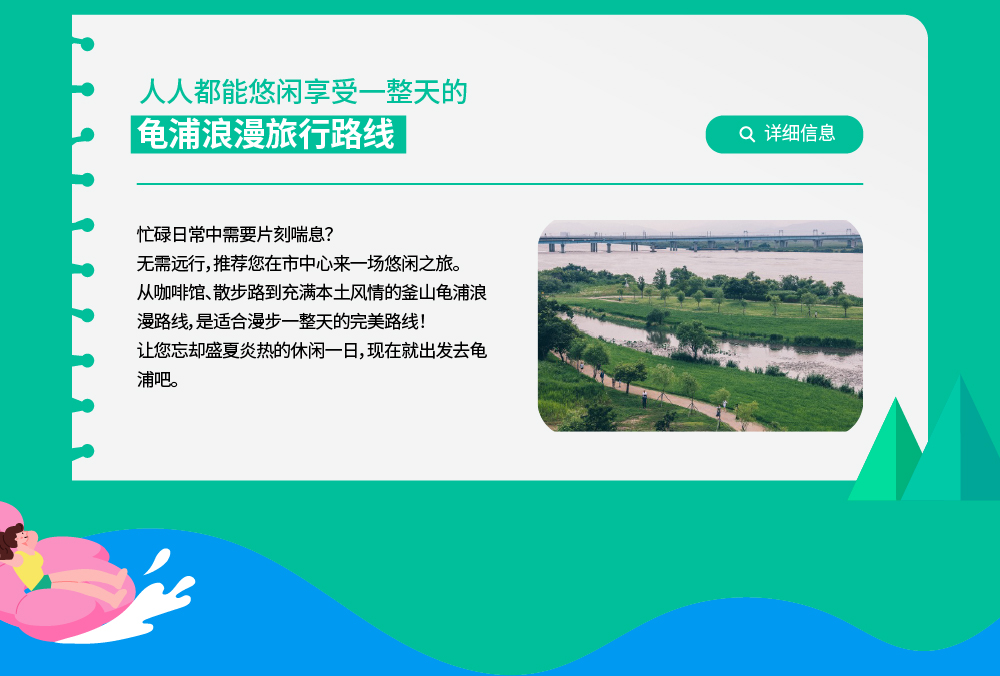 人人都能悠闲享受一整天的

龟浦浪漫旅行路线

详细信息

忙碌日常中需要片刻喘息？
无需远行，推荐您在市中心来一场悠闲之旅。
从咖啡馆、散步路到充满本土风情的釜山龟浦浪漫路线，是适合漫步一整天的完美路线！
让您忘却盛夏炎热的休闲一日，现在就出发去龟浦吧。